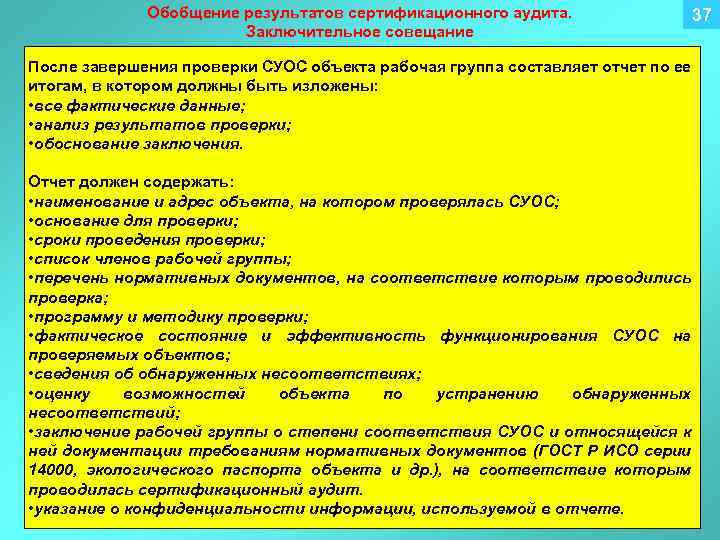 Обобщение результатов сертификационного аудита. Заключительное совещание

37

После завершения проверки СУОС объекта рабочая группа составляет отчет по ее итогам, в котором должны быть изложены:
•все фактические данные;
•анализ результатов проверки;
•обоснование заключения.

Отчет должен содержать:
•наименование и адрес объекта, на котором проверялась СУОС;
•основание для проверки;
•сроки проведения проверки;
•список членов рабочей группы;
•перечень нормативных документов, на соответствие которым проводились проверка;
•программу и методику проверки;
•фактическое состояние и эффективность функционирования СУОС на проверяемых объектов;
•сведения об обнаруженных несоответствиях;
•оценку возможностей объекта по устранению обнаруженных несоответствий;
•заключение рабочей группы о степени соответствия СУОС и относящейся к ней документации требованиям нормативных документов (ГОСТ Р ИСО серии 14000, экологического паспорта объекта и др.), на соответствие которым проводилась сертификационный аудит.
•указание о конфиденциальности информации, используемой в отчете.